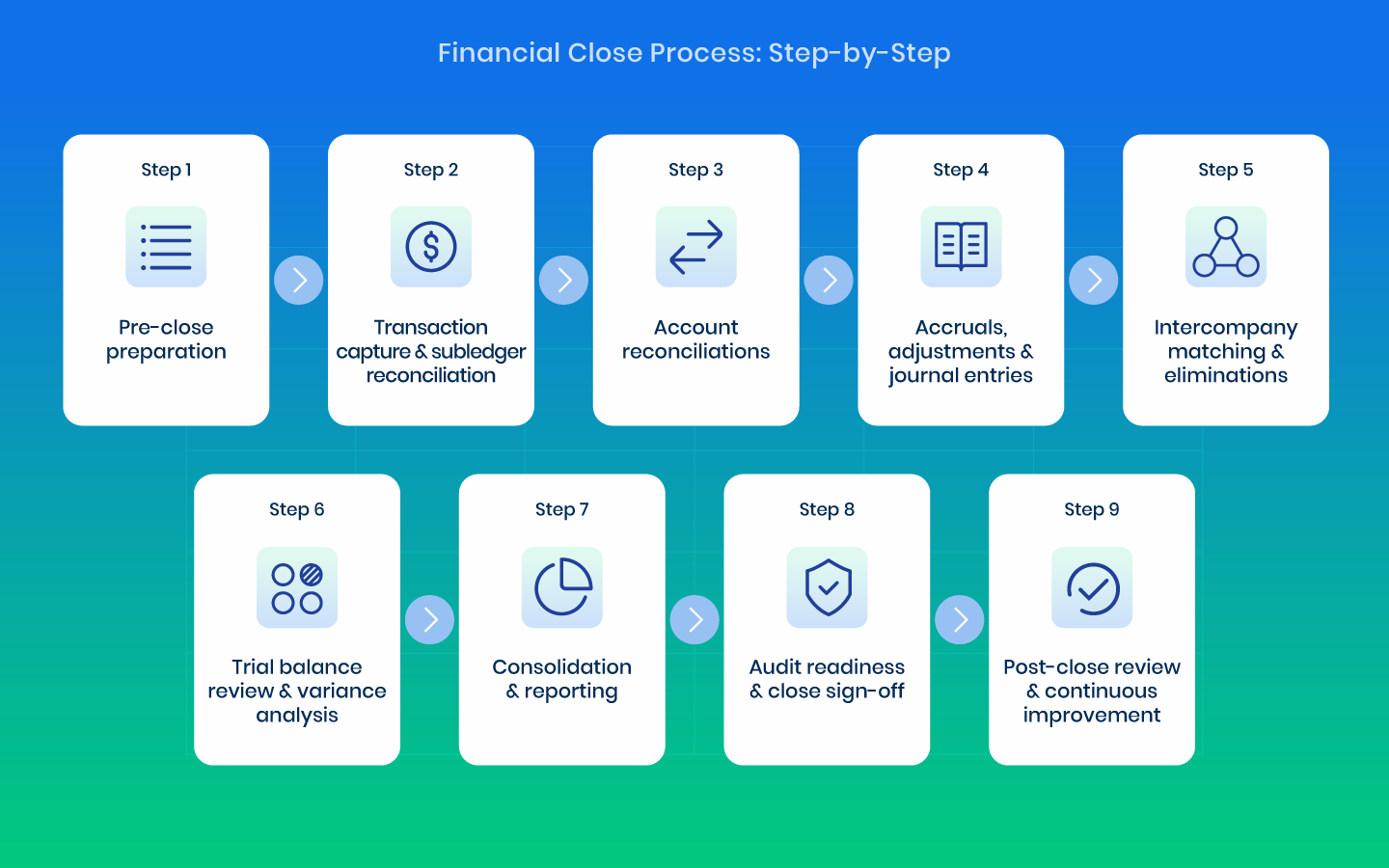 Financial Close Process: Step-by-Step

Step 1

Pre-close preparation

Step 2

Transaction capture & subledger reconciliation

Step 3

Account reconciliations

Step 4

Accruals, adjustments & journal entries

Step 5

Intercompany matching & eliminations

Step 6

Trial balance review & variance analysis

Step 7

Consolidation & reporting

Step 8

Audit readiness & close sign-off

Step 9

Post-close review & continuous improvement